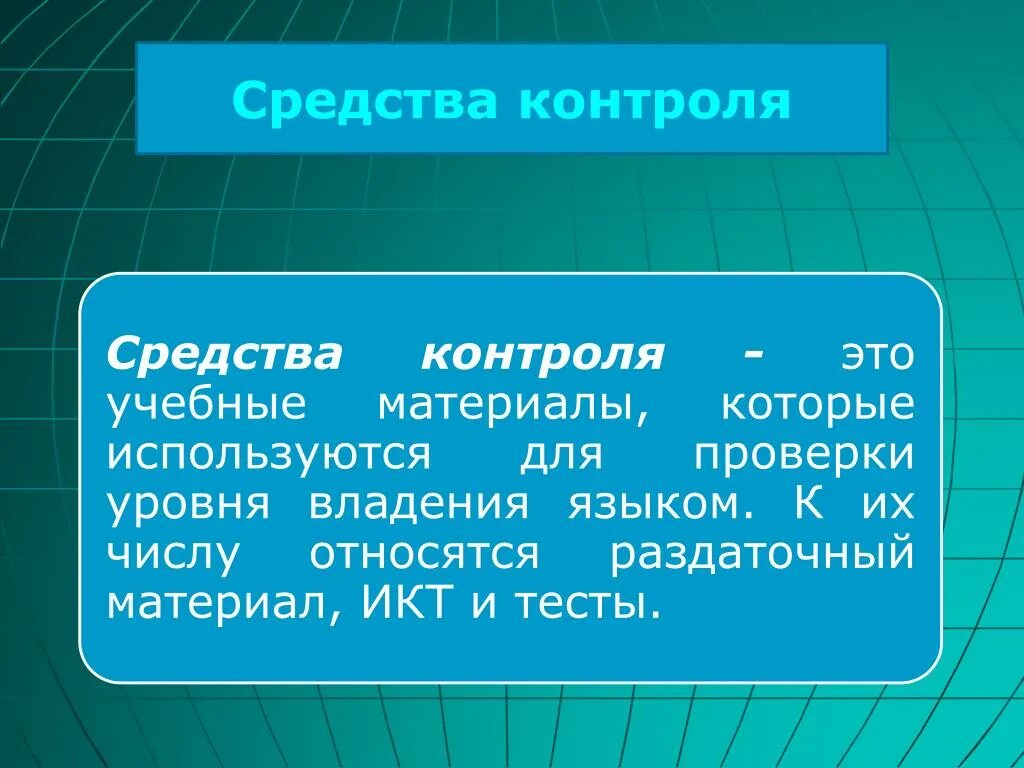 Средства контроля

Средства контроля - это учебные материалы, которые используются для проверки уровня владения языком. К их числу относятся раздаточный материал, ИКТ и тесты.